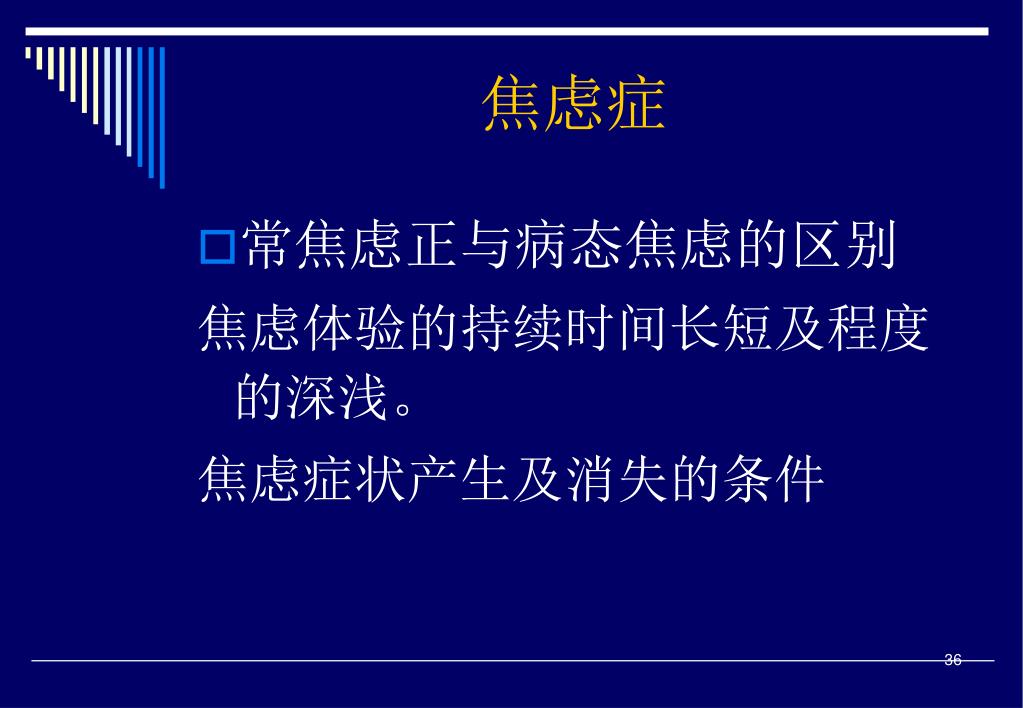 焦虑症

常焦虑正与病态焦虑的区别

焦虑体验的持续时间长短及程度的深浅。

焦虑症状产生及消失的条件

36